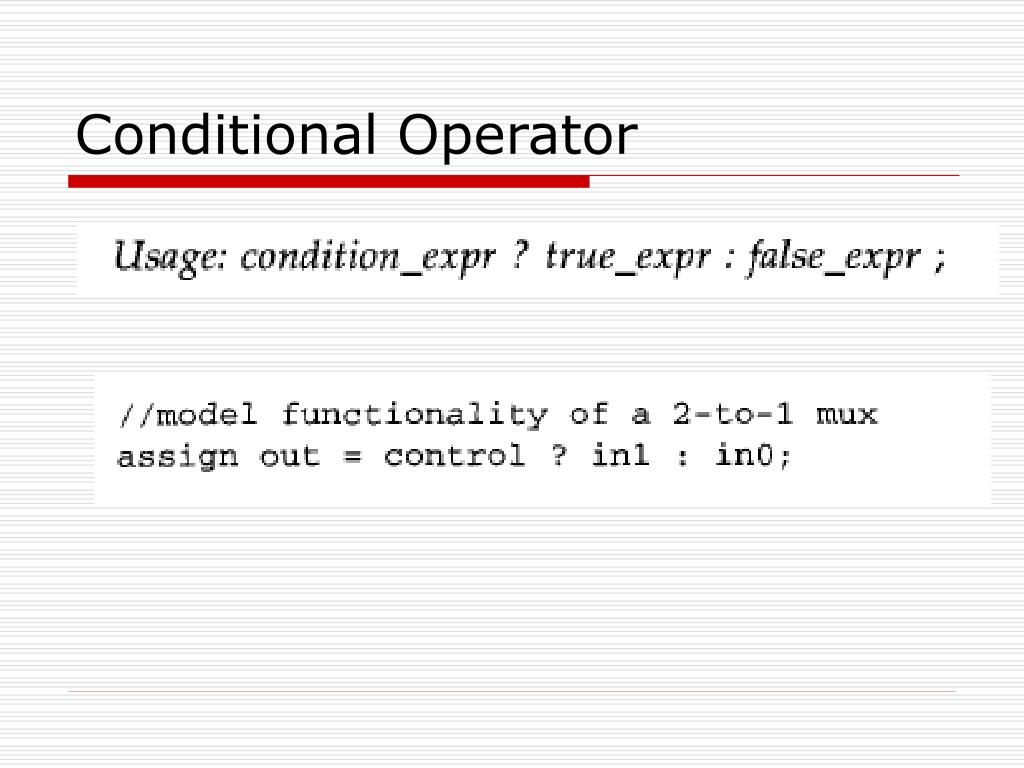 Conditional Operator

Usage: condition_expr ? true_expr : false_expr ;

//model functionality of a 2-to-1 mux
assign out = control ? in1 : in0;